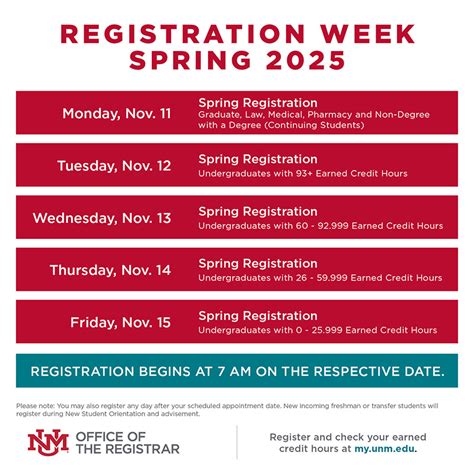 REGISTRATION WEEK
SPRING 2025

Monday, Nov. 11
Spring Registration
Graduate, Law, Medical, Pharmacy and Non-Degree with a Degree (Continuing Students)

Tuesday, Nov. 12
Spring Registration
Undergraduates with 93+ Earned Credit Hours

Wednesday, Nov. 13
Spring Registration
Undergraduates with 60 - 92.999 Earned Credit Hours

Thursday, Nov. 14
Spring Registration
Undergraduates with 26 - 59.999 Earned Credit Hours

Friday, Nov. 15
Spring Registration
Undergraduates with 0 - 25.999 Earned Credit Hours

REGISTRATION BEGINS AT 7 AM ON THE RESPECTIVE DATE.

Please note: You may also register any day after your scheduled appointment date. New incoming freshman or transfer students will register during New Student Orientation and advisement.

UNM OFFICE OF THE REGISTRAR

Register and check your earned credit hours at my.unm.edu.